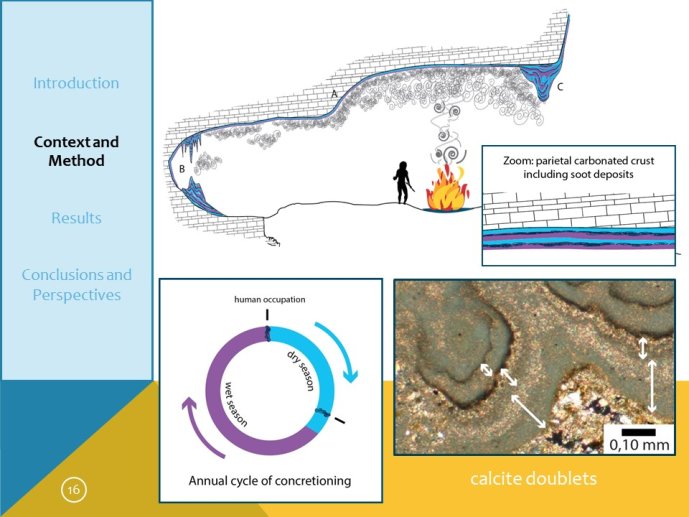 Introduction

Context and Method

Results

Conclusions and Perspectives

16

A

B

C

Zoom: parietal carbonated crust including soot deposits

human occupation

dry season

wet season

Annual cycle of concretioning

0,10 mm

calcite doublets